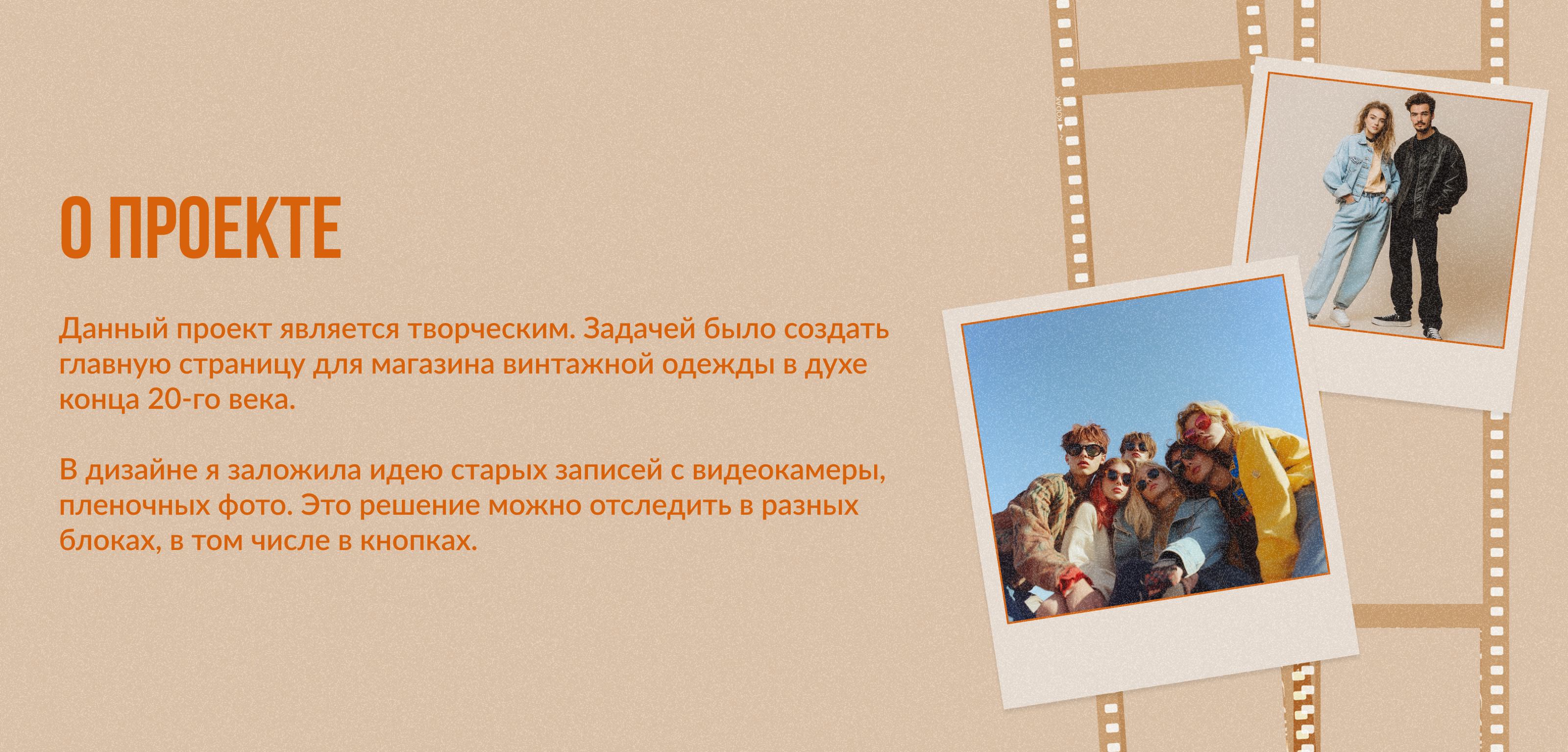 О ПРОЕКТЕ

Данный проект является творческим. Задачей было создать главную страницу для магазина винтажной одежды в духе конца 20-го века.

В дизайне я заложила идею старых записей с видеокамеры, пленочных фото. Это решение можно отследить в разных блоках, в том числе в кнопках.

KODAK